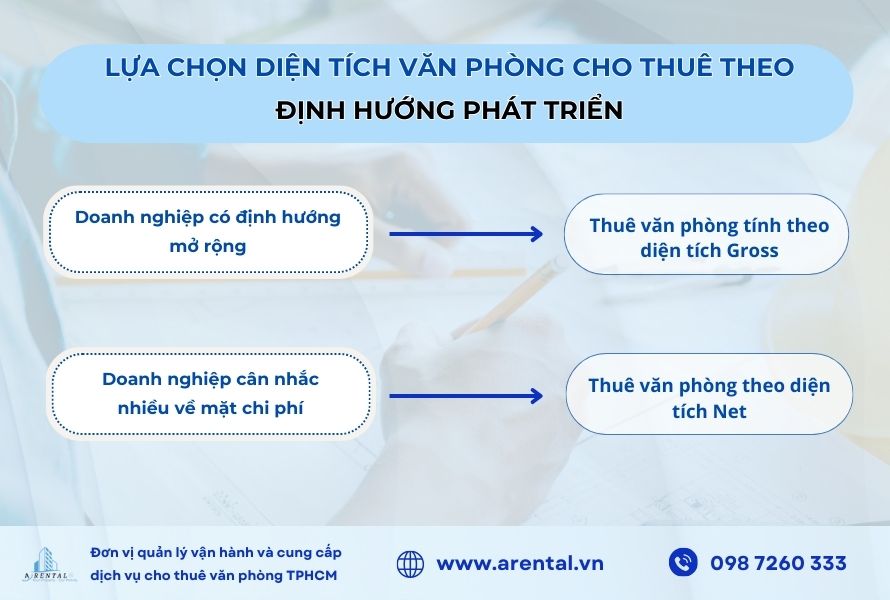 LỰA CHỌN DIỆN TÍCH VĂN PHÒNG CHO THUÊ THEO
ĐỊNH HƯỚNG PHÁT TRIỂN

Doanh nghiệp có định hướng mở rộng

Thuê văn phòng tính theo diện tích Gross

Doanh nghiệp cân nhắc nhiều về mặt chi phí

Thuê văn phòng theo diện tích Net

A RENTAL

Đơn vị quản lý vận hành và cung cấp dịch vụ cho thuê văn phòng TPHCM

www.arental.vn

098 7260 333